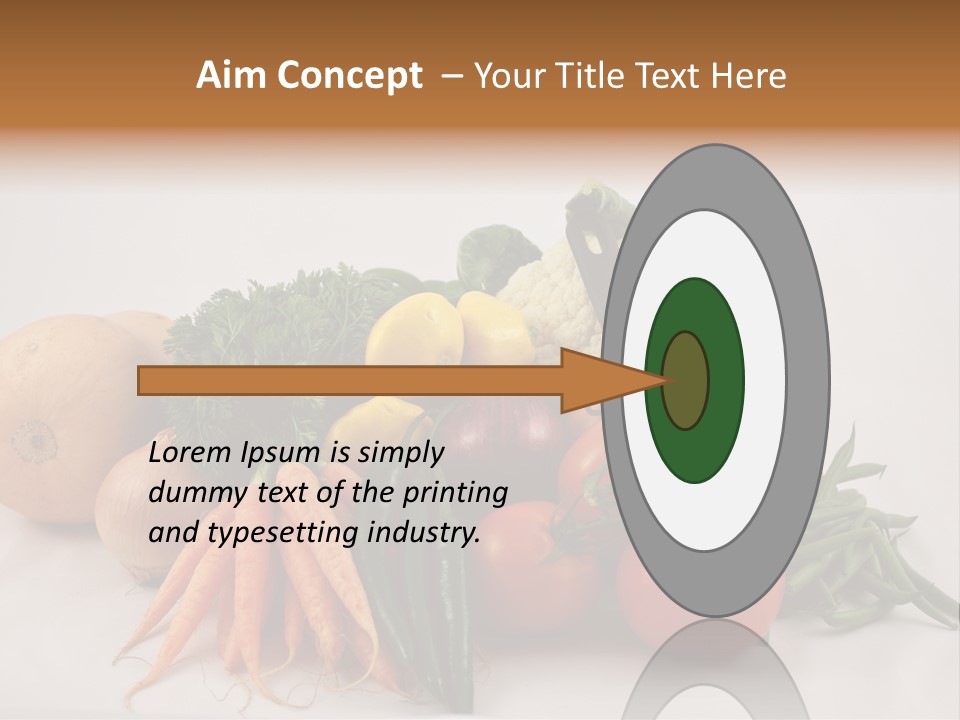 Aim Concept – Your Title Text Here

Lorem Ipsum is simply dummy text of the printing and typesetting industry.